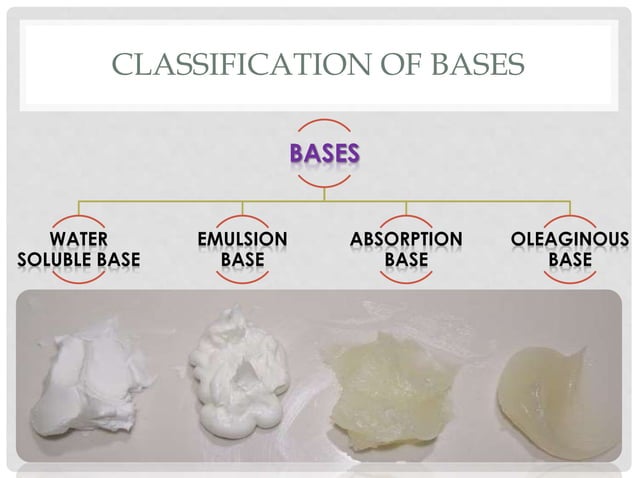 CLASSIFICATION OF BASES

BASES

WATER SOLUBLE BASE

EMULSION BASE

ABSORPTION BASE

OLEAGINOUS BASE